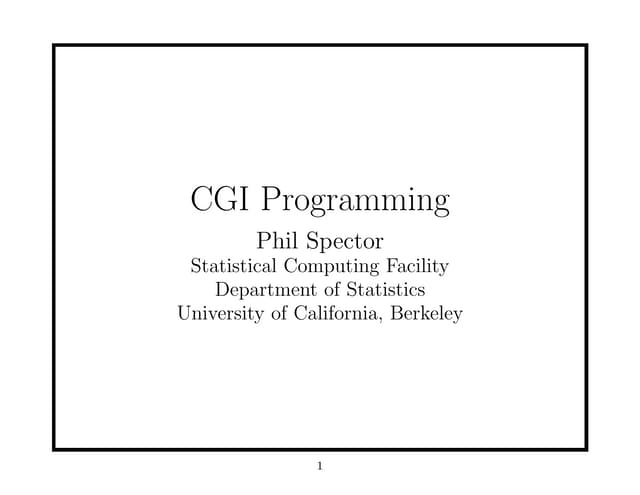 CGI Programming

Phil Spector
Statistical Computing Facility
Department of Statistics
University of California, Berkeley

1